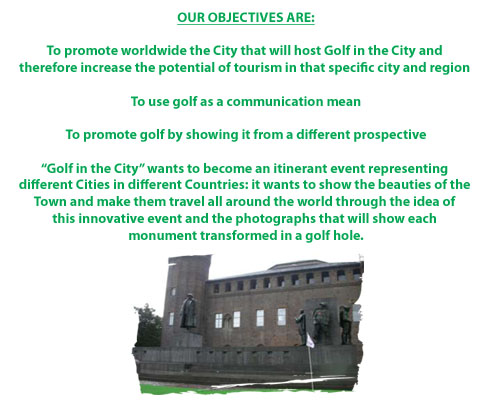 OUR OBJECTIVES ARE:

To promote worldwide the City that will host Golf in the City and therefore increase the potential of tourism in that specific city and region

To use golf as a communication mean

To promote golf by showing it from a different prospective

“Golf in the City” wants to become an itinerant event representing different Cities in different Countries: it wants to show the beauties of the Town and make them travel all around the world through the idea of this innovative event and the photographs that will show each monument transformed in a golf hole.